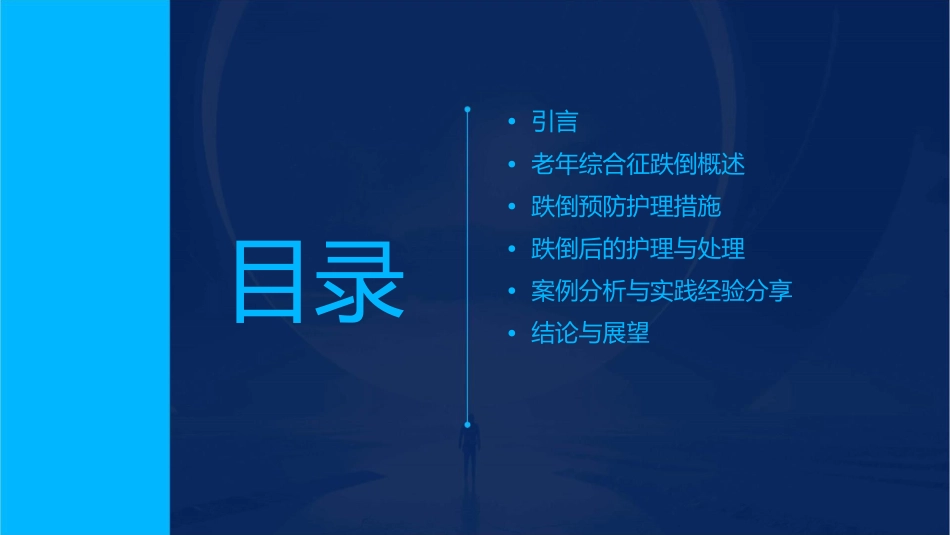 目录

• 引言
• 老年综合征跌倒概述
• 跌倒预防护理措施
• 跌倒后的护理与处理
• 案例分析与实践经验分享
• 结论与展望